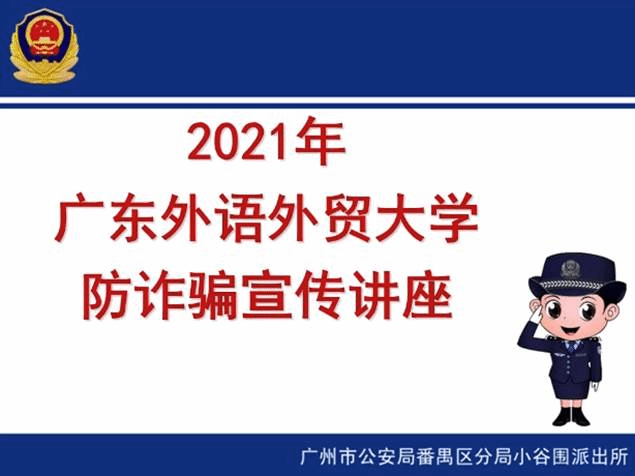 2021年
广东外语外贸大学
防诈骗宣传讲座

广州市公安局番禺区分局小谷围派出所